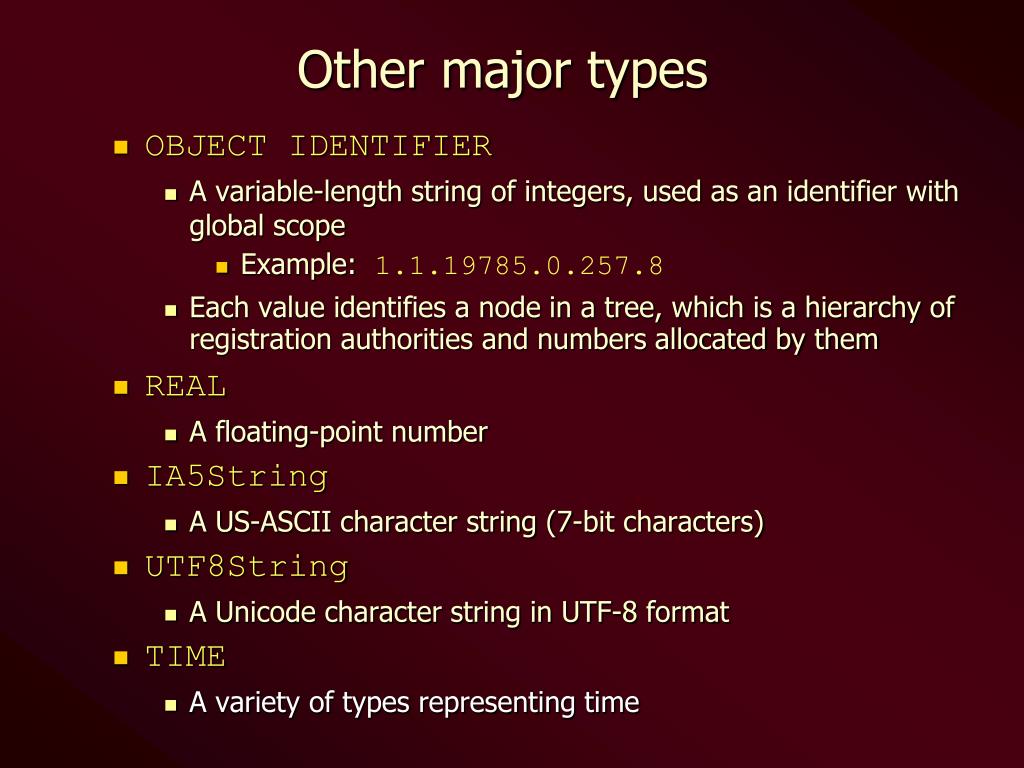 Other major types

- OBJECT IDENTIFIER
  - A variable-length string of integers, used as an identifier with global scope
    - Example: 1.1.19785.0.257.8
  - Each value identifies a node in a tree, which is a hierarchy of registration authorities and numbers allocated by them
- REAL
  - A floating-point number
- IA5String
  - A US-ASCII character string (7-bit characters)
- UTF8String
  - A Unicode character string in UTF-8 format
- TIME
  - A variety of types representing time